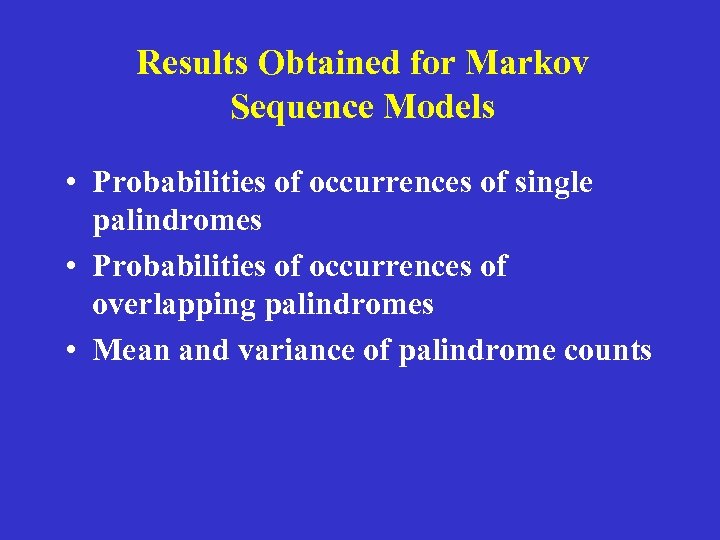 Results Obtained for Markov Sequence Models

• Probabilities of occurrences of single palindromes
• Probabilities of occurrences of overlapping palindromes
• Mean and variance of palindrome counts